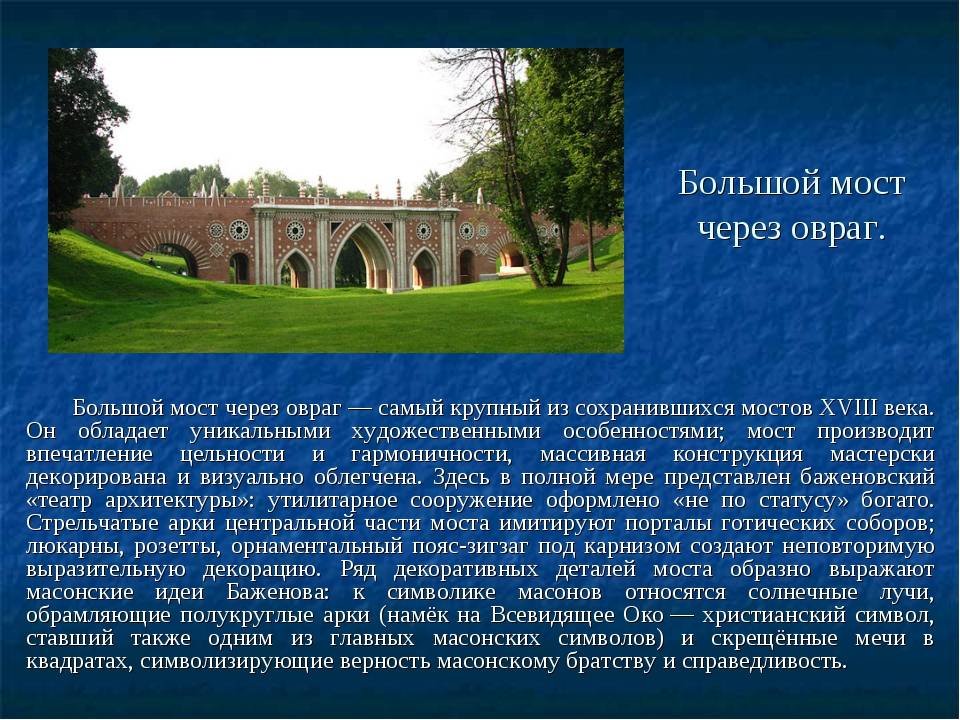 Большой мост через овраг.

Большой мост через овраг — самый крупный из сохранившихся мостов XVIII века. Он обладает уникальными художественными особенностями; мост производит впечатление цельности и гармоничности, массивная конструкция мастерски декорирована и визуально облегчена. Здесь в полной мере представлен баженовский «театр архитектуры»: утилитарное сооружение оформлено «не по статусу» богато. Стрельчатые арки центральной части моста имитируют порталы готических соборов; люкарны, розетты, орнаментальный пояс-зигзаг под карнизом создают неповторимую выразительную декорацию. Ряд декоративных деталей моста образно выражают масонские идеи Баженова: к символике масонов относятся солнечные лучи, обрамляющие полукруглые арки (намёк на Всевидящее Око — христианский символ, ставший также одним из главных масонских символов) и скрещённые мечи в квадратах, символизирующие верность масонскому братству и справедливость.